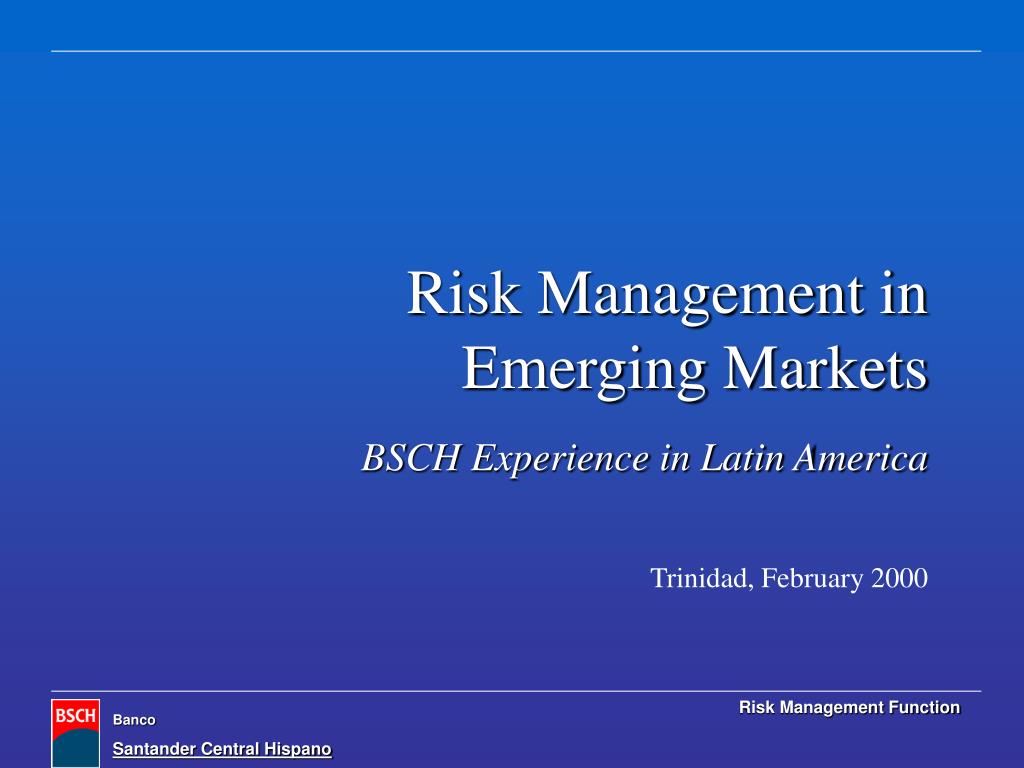 Risk Management in Emerging Markets

BSCH Experience in Latin America

Trinidad, February 2000

BSCH

Banco

Santander Central Hispano

Risk Management Function